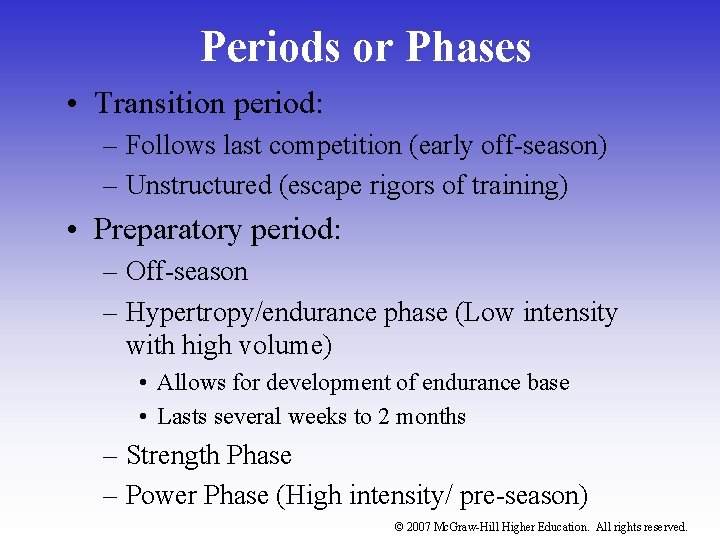 Periods or Phases

• Transition period:
– Follows last competition (early off-season)
– Unstructured (escape rigors of training)

• Preparatory period:
– Off-season
– Hypertropy/endurance phase (Low intensity with high volume)
• Allows for development of endurance base
• Lasts several weeks to 2 months
– Strength Phase
– Power Phase (High intensity/ pre-season)

© 2007 McGraw-Hill Higher Education. All rights reserved.